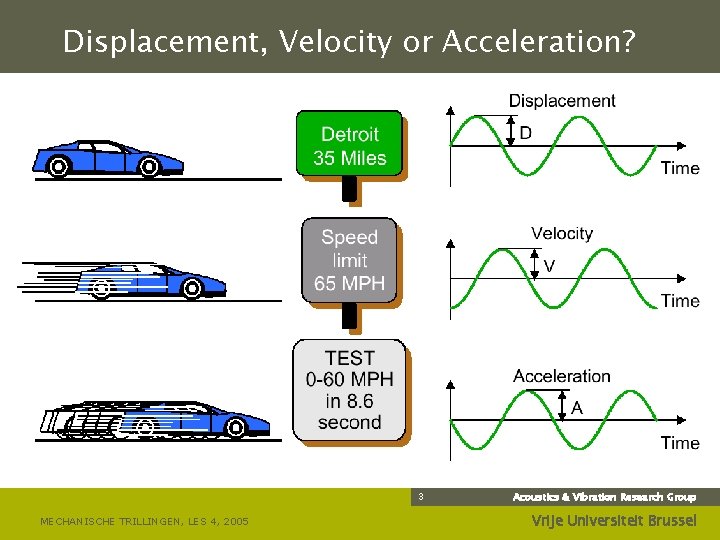 Displacement, Velocity or Acceleration?

Detroit
35 Miles

Displacement
D
Time

Speed
limit
65 MPH

Velocity
V
Time

TEST
0-60 MPH
in 8.6
second

Acceleration
A
Time

3

Acoustics & Vibration Research Group

MECHANISCHE TRILLINGEN, LES 4, 2005

Vrije Universiteit Brussel